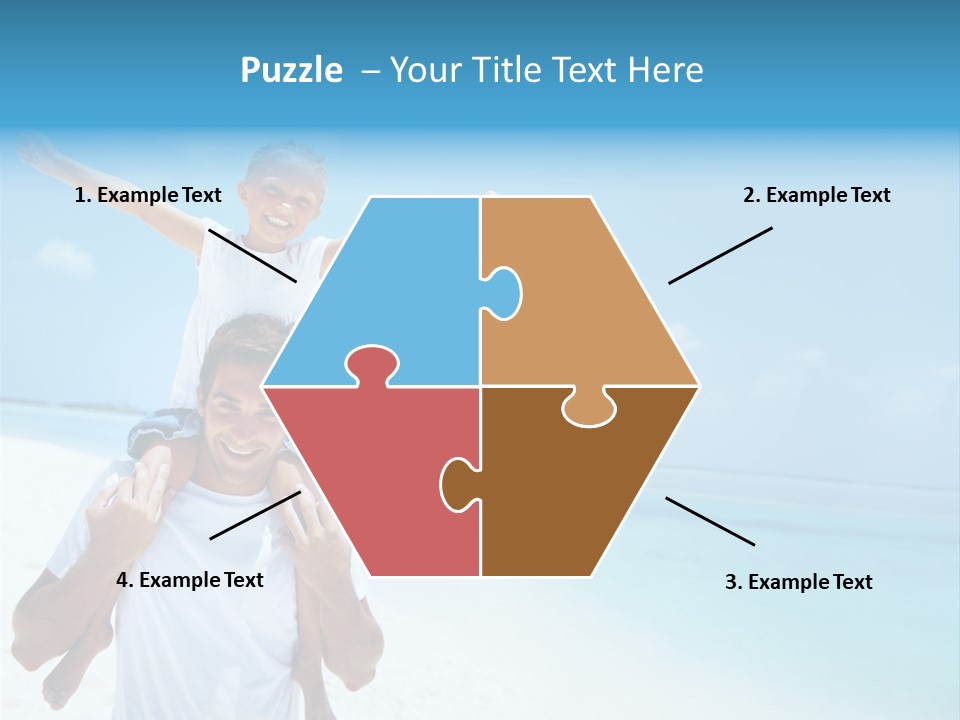 Puzzle – Your Title Text Here

1. Example Text

2. Example Text

4. Example Text

3. Example Text